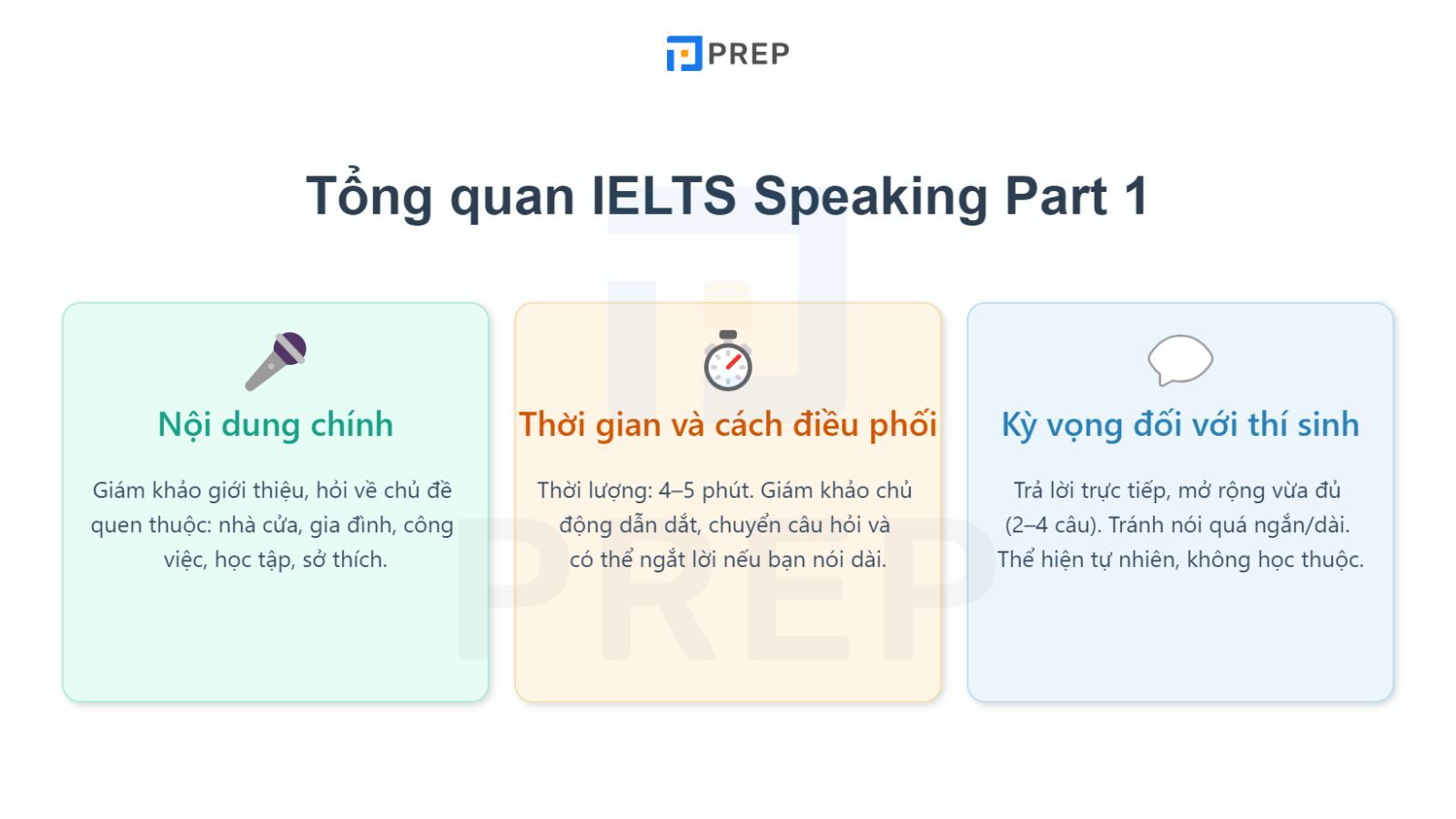 PREP

Tổng quan IELTS Speaking Part 1

Nội dung chính

Giám khảo giới thiệu, hỏi về chủ đề quen thuộc: nhà cửa, gia đình, công việc, học tập, sở thích.

Thời gian và cách điều phối

Thời lượng: 4–5 phút. Giám khảo chủ động dẫn dắt, chuyển câu hỏi và có thể ngắt lời nếu bạn nói dài.

Kỳ vọng đối với thí sinh

Trả lời trực tiếp, mở rộng vừa đủ (2–4 câu). Tránh nói quá ngắn/dài. Thể hiện tự nhiên, không học thuộc.

PREP